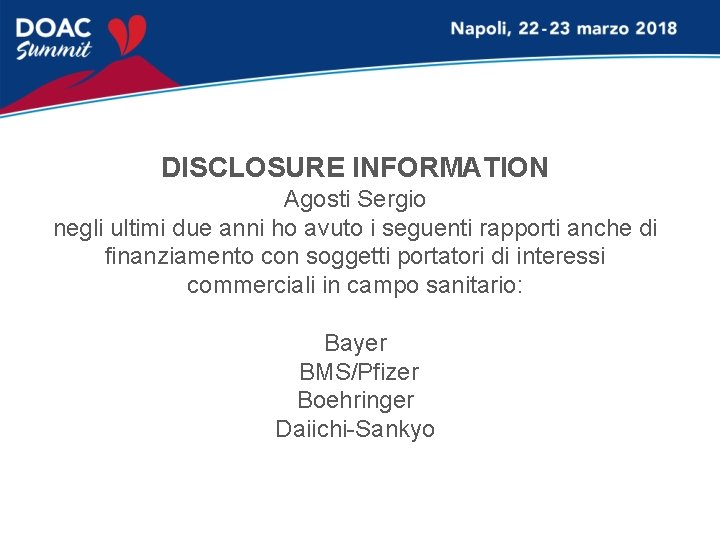 DOAC Summit

Napoli, 22-23 marzo 2018

DISCLOSURE INFORMATION
Agosti Sergio
negli ultimi due anni ho avuto i seguenti rapporti anche di finanziamento con soggetti portatori di interessi commerciali in campo sanitario:

Bayer
BMS/Pfizer
Boehringer
Daiichi-Sankyo